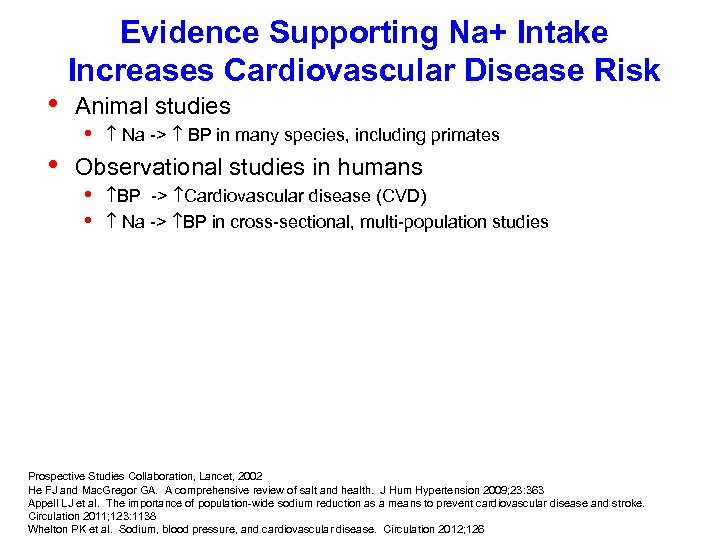 Evidence Supporting Na+ Intake Increases Cardiovascular Disease Risk

• Animal studies
  • ↑ Na -> ↑ BP in many species, including primates
• Observational studies in humans
  • ↑BP -> ↑Cardiovascular disease (CVD)
  • ↑ Na -> ↑BP in cross-sectional, multi-population studies

Prospective Studies Collaboration, Lancet, 2002
He FJ and MacGregor GA. A comprehensive review of salt and health. J Hum Hypertension 2009;23:363
Appell LJ et al. The importance of population-wide sodium reduction as a means to prevent cardiovascular disease and stroke. Circulation 2011;123:1138
Whelton PK et al. Sodium, blood pressure, and cardiovascular disease. Circulation 2012;126